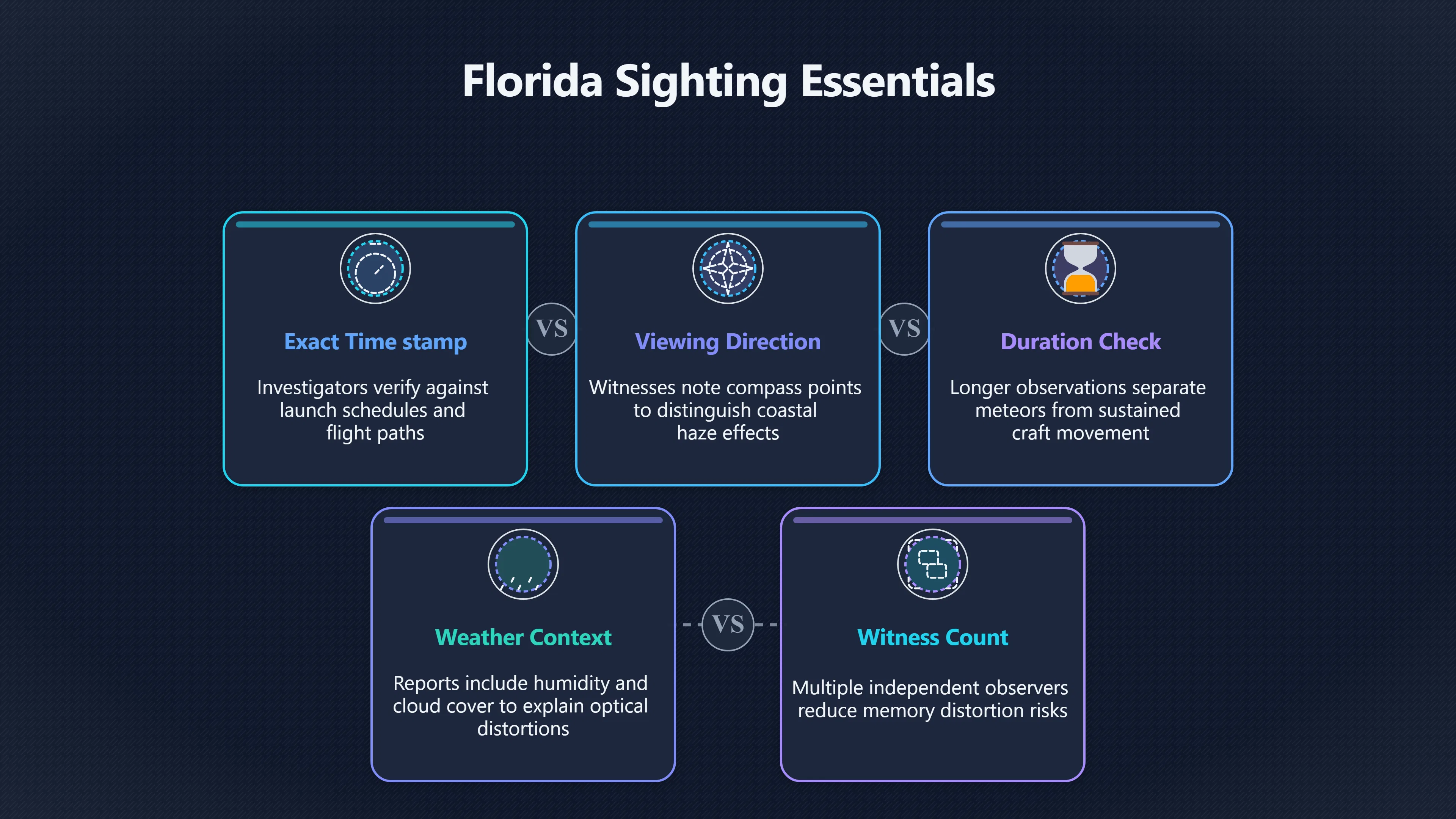 Florida Sighting Essentials

Exact Time stamp

Investigators verify against launch schedules and flight paths

VS

Viewing Direction

Witnesses note compass points to distinguish coastal haze effects

VS

Duration Check

Longer observations separate meteors from sustained craft movement

Weather Context

Reports include humidity and cloud cover to explain optical distortions

VS

Witness Count

Multiple independent observers reduce memory distortion risks